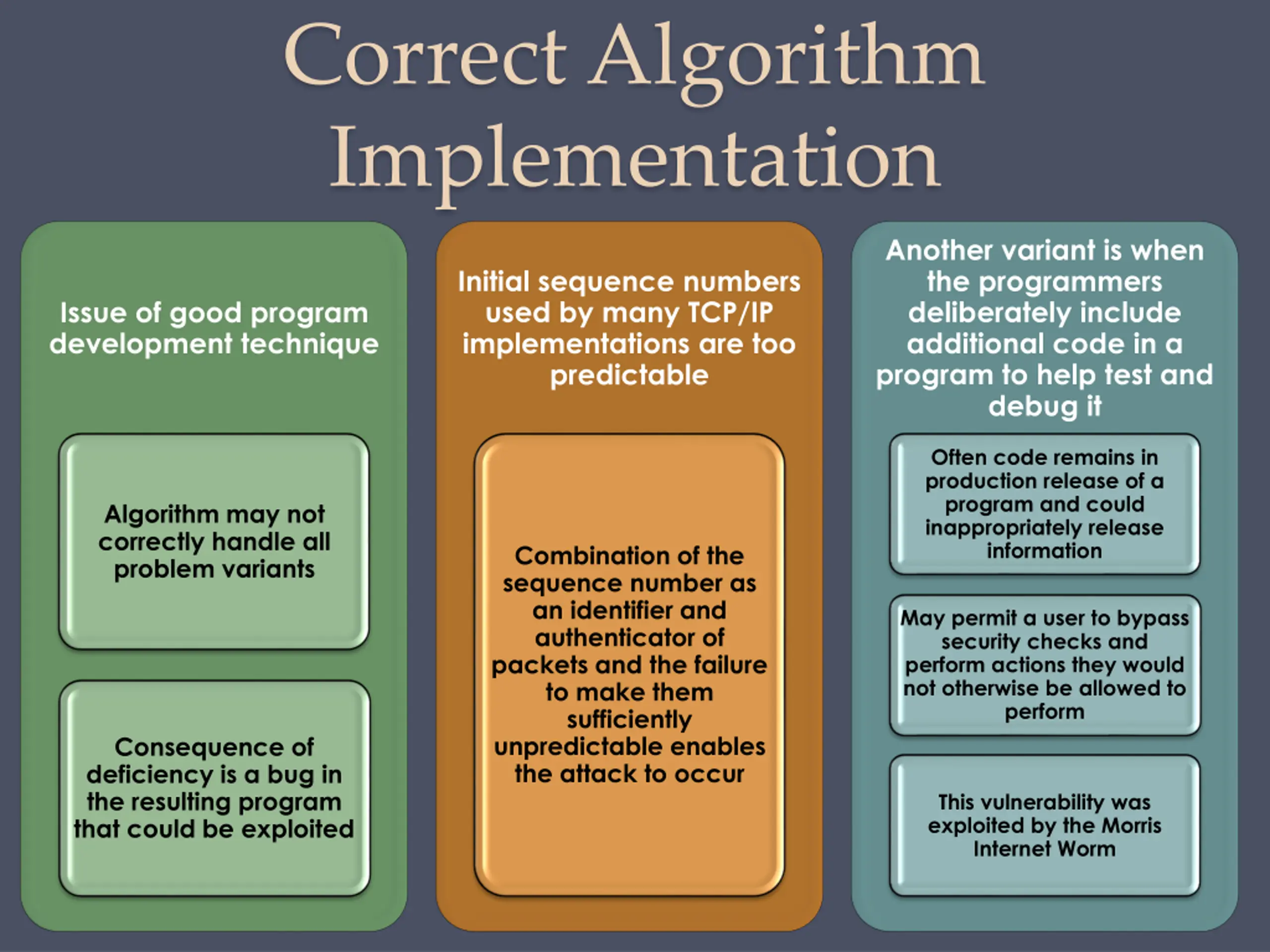 Correct Algorithm Implementation

Issue of good program development technique

Algorithm may not correctly handle all problem variants

Consequence of deficiency is a bug in the resulting program that could be exploited

Initial sequence numbers used by many TCP/IP implementations are too predictable

Combination of the sequence number as an identifier and authenticator of packets and the failure to make them sufficiently unpredictable enables the attack to occur

Another variant is when the programmers deliberately include additional code in a program to help test and debug it

Often code remains in production release of a program and could inappropriately release information

May permit a user to bypass security checks and perform actions they would not otherwise be allowed to perform

This vulnerability was exploited by the Morris Internet Worm